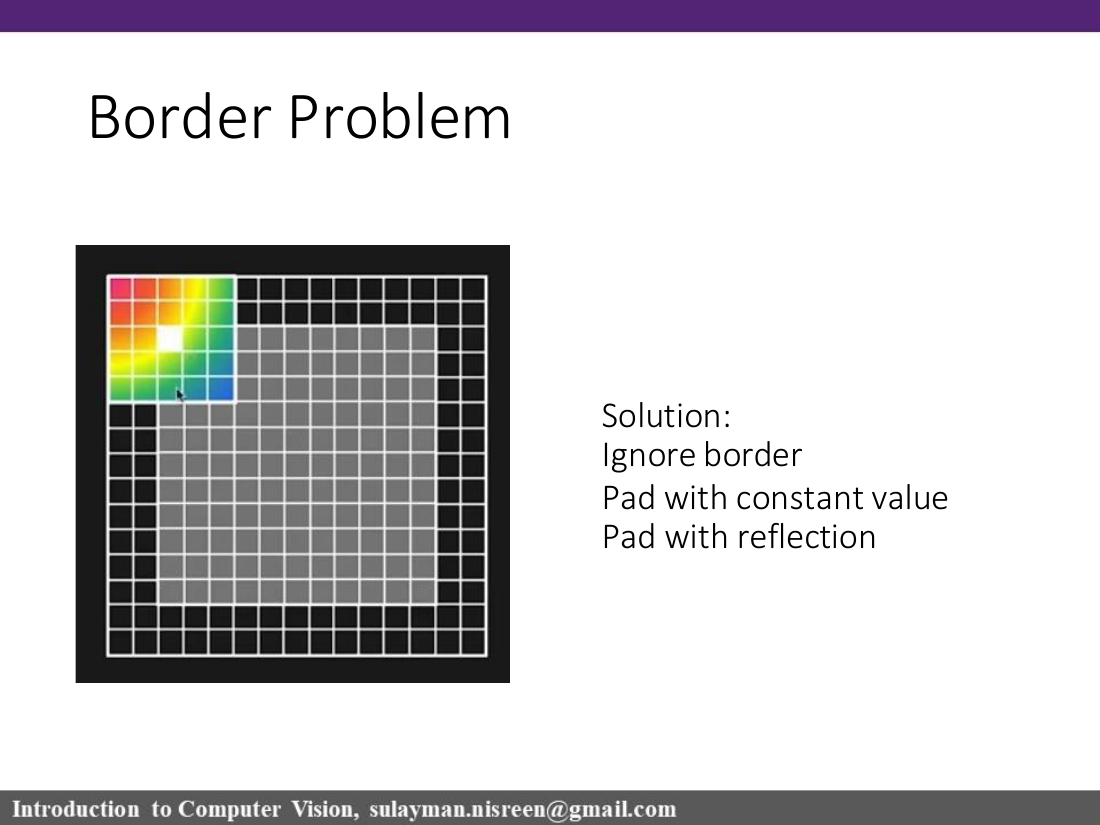 Border Problem

Solution:
Ignore border
Pad with constant value
Pad with reflection

Introduction to Computer Vision, sulayman.nisreen@gmail.com